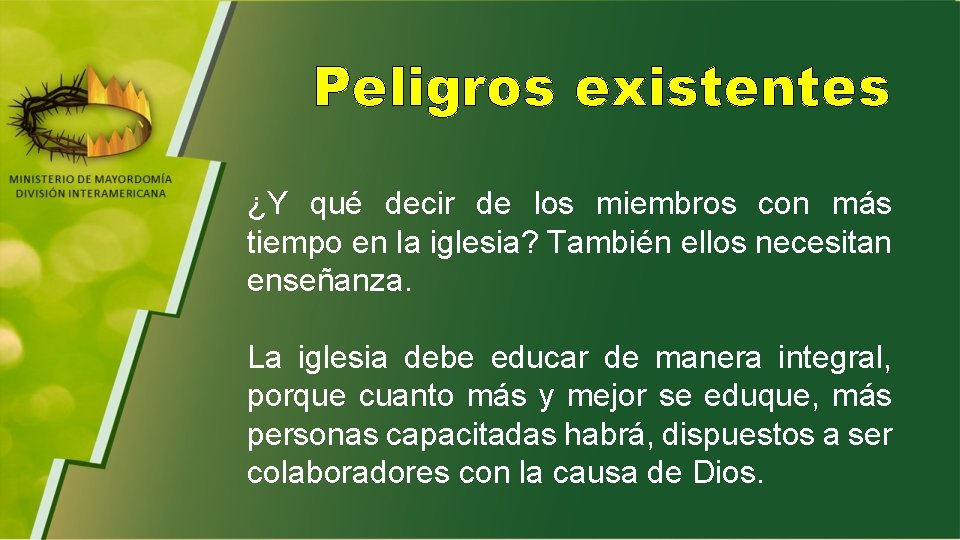 MINISTERIO DE MAYORDOMÍA
DIVISIÓN INTERAMERICANA

Peligros existentes

¿Y qué decir de los miembros con más tiempo en la iglesia? También ellos necesitan enseñanza.

La iglesia debe educar de manera integral, porque cuanto más y mejor se eduque, más personas capacitadas habrá, dispuestos a ser colaboradores con la causa de Dios.